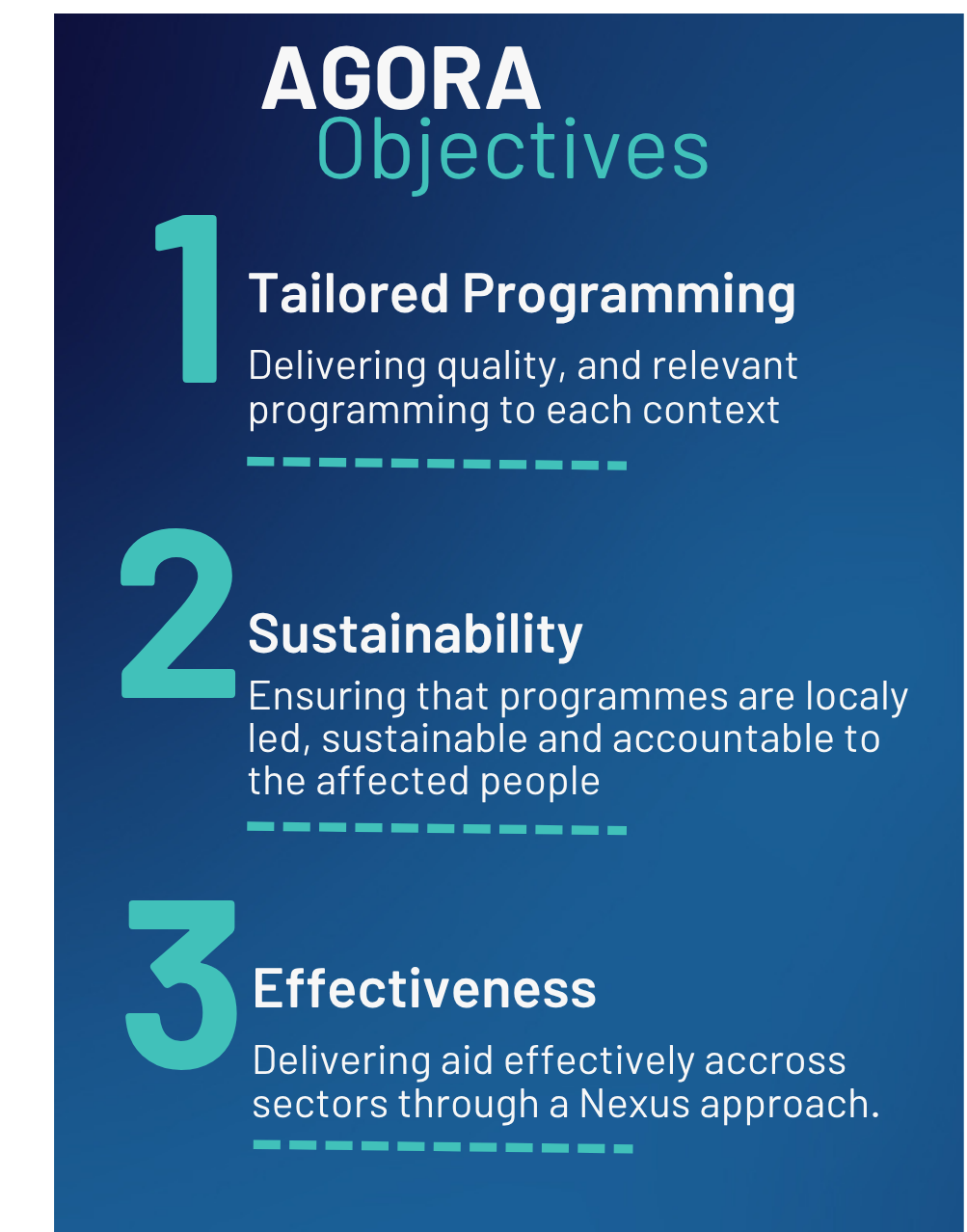 AGORA
Objectives

1

Tailored Programming

Delivering quality, and relevant programming to each context

2

Sustainability

Ensuring that programmes are localy led, sustainable and accountable to the affected people

3

Effectiveness

Delivering aid effectively accross sectors through a Nexus approach.